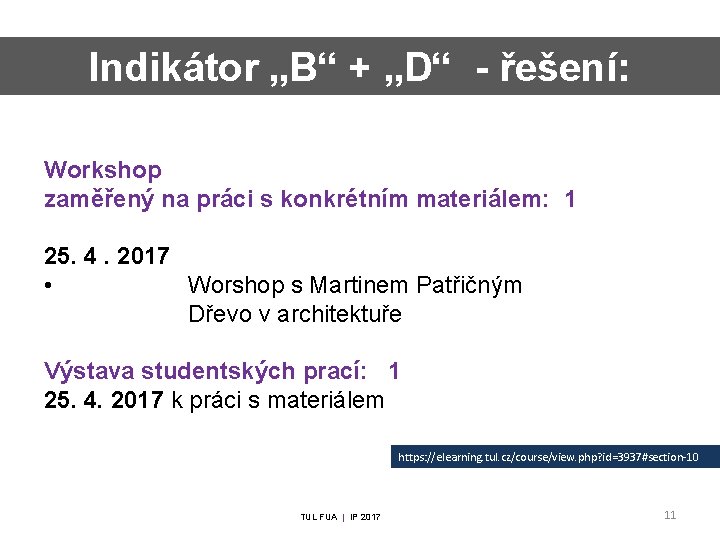 Indikátor „B“ + „D“ - řešení:

Workshop
zaměřený na práci s konkrétním materiálem: 1

25. 4 . 2017
• Worshop s Martinem Patřičným
Dřevo v architektuře

Výstava studentských prací: 1
25. 4. 2017 k práci s materiálem

https://elearning.tul.cz/course/view.php?id=3937#section-10

TUL FUA | IP 2017

11